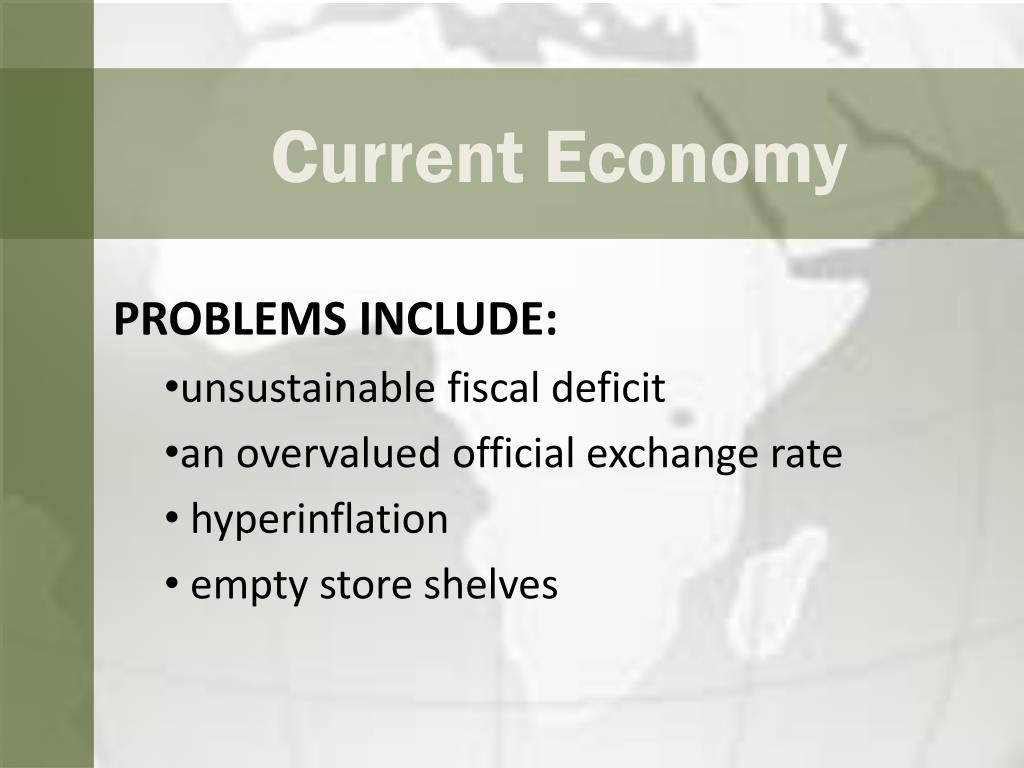 Current Economy

PROBLEMS INCLUDE:

•unsustainable fiscal deficit

•an overvalued official exchange rate

• hyperinflation

• empty store shelves